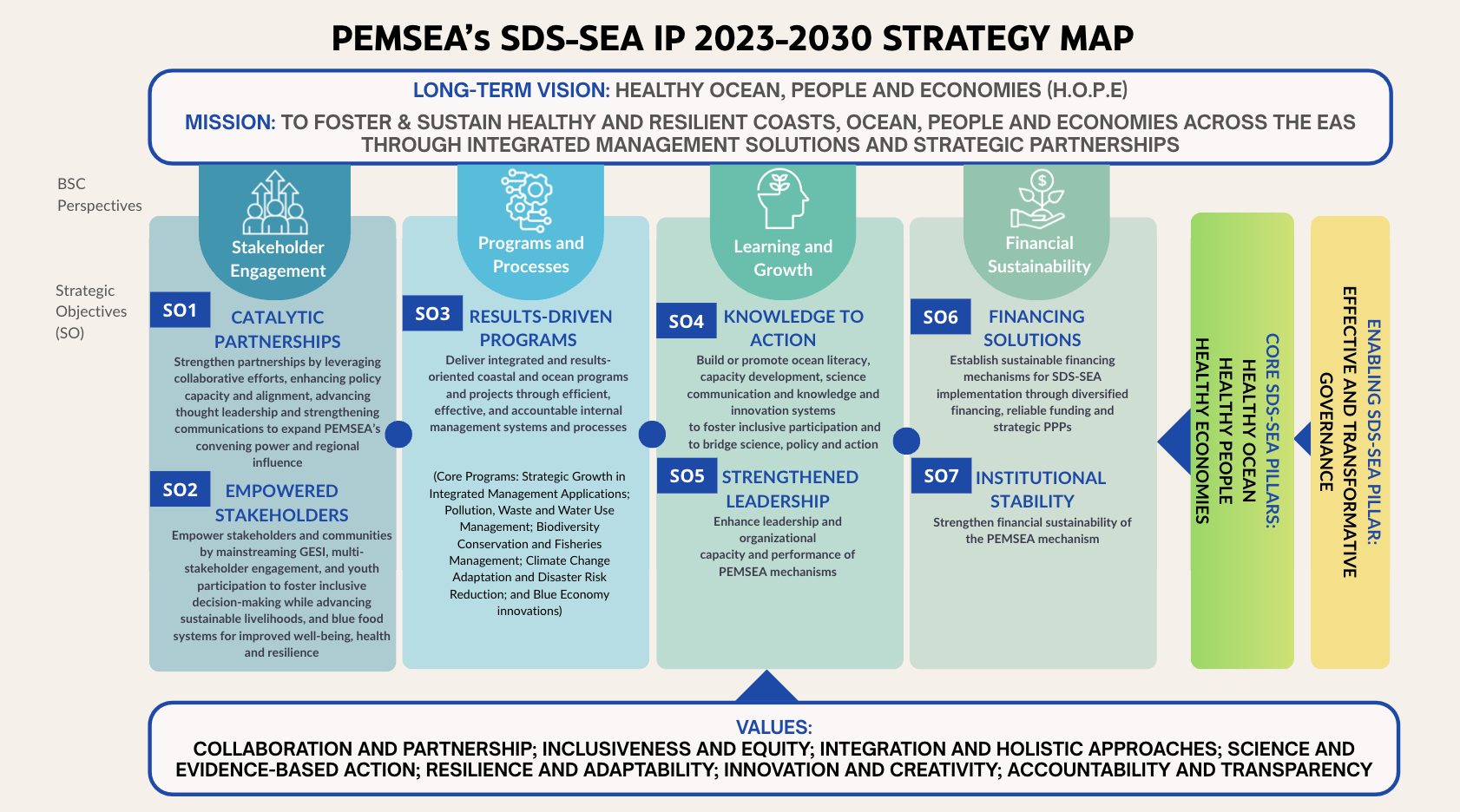 PEMSEA's SDS-SEA IP 2023-2030 STRATEGY MAP

LONG-TERM VISION: HEALTHY OCEAN, PEOPLE AND ECONOMIES (H.O.P.E)

MISSION: TO FOSTER & SUSTAIN HEALTHY AND RESILIENT COASTS, OCEAN, PEOPLE AND ECONOMIES ACROSS THE EAS THROUGH INTEGRATED MANAGEMENT SOLUTIONS AND STRATEGIC PARTNERSHIPS

BSC Perspectives

Strategic Objectives (SO)

Stakeholder Engagement

SO1 CATALYTIC PARTNERSHIPS

Strengthen partnerships by leveraging collaborative efforts, enhancing policy capacity and alignment, advancing thought leadership and strengthening communications to expand PEMSEA's convening power and regional influence

SO2 EMPOWERED STAKEHOLDERS

Empower stakeholders and communities by mainstreaming GESI, multi-stakeholder engagement, and youth participation to foster inclusive decision-making while advancing sustainable livelihoods, and blue food systems for improved well-being, health and resilience

Programs and Processes

SO3 RESULTS-DRIVEN PROGRAMS

Deliver integrated and results-oriented coastal and ocean programs and projects through efficient, effective, and accountable internal management systems and processes

(Core Programs: Strategic Growth in Integrated Management Applications; Pollution, Waste and Water Use Management; Biodiversity Conservation and Fisheries Management; Climate Change Adaptation and Disaster Risk Reduction; and Blue Economy innovations)

Learning and Growth

SO4 KNOWLEDGE TO ACTION

Build or promote ocean literacy, capacity development, science communication and knowledge and innovation systems to foster inclusive participation and to bridge science, policy and action

SO5 STRENGTHENED LEADERSHIP

Enhance leadership and organizational capacity and performance of PEMSEA mechanisms

Financial Sustainability

SO6 FINANCING SOLUTIONS

Establish sustainable financing mechanisms for SDS-SEA implementation through diversified financing, reliable funding and strategic PPPs

SO7 INSTITUTIONAL STABILITY

Strengthen financial sustainability of the PEMSEA mechanism

CORE SDS-SEA PILLARS: HEALTHY OCEAN HEALTHY PEOPLE HEALTHY ECONOMIES

ENABLING SDS-SEA PILLAR: EFFECTIVE AND TRANSFORMATIVE GOVERNANCE

VALUES:
COLLABORATION AND PARTNERSHIP; INCLUSIVENESS AND EQUITY; INTEGRATION AND HOLISTIC APPROACHES; SCIENCE AND EVIDENCE-BASED ACTION; RESILIENCE AND ADAPTABILITY; INNOVATION AND CREATIVITY; ACCOUNTABILITY AND TRANSPARENCY